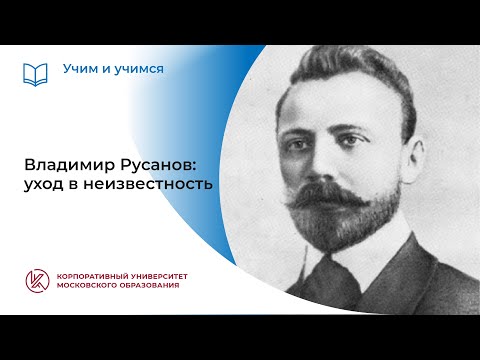 Учим и учимся

Владимир Русанов: уход в неизвестность

КОРПОРАТИВНЫЙ УНИВЕРСИТЕТ МОСКОВСКОГО ОБРАЗОВАНИЯ